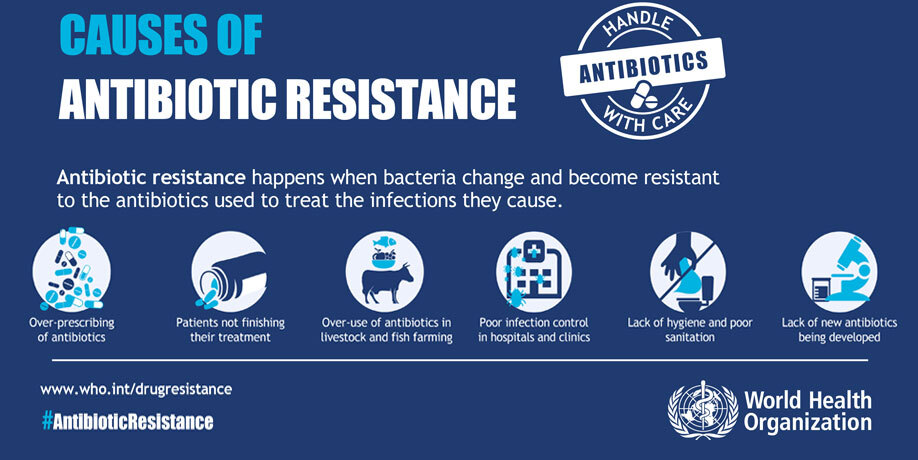 CAUSES OF
ANTIBIOTIC RESISTANCE

HANDLE
ANTIBIOTICS
WITH CARE

Antibiotic resistance happens when bacteria change and become resistant to the antibiotics used to treat the infections they cause.

Over-prescribing of antibiotics

Patients not finishing their treatment

Over-use of antibiotics in livestock and fish farming

Poor infection control in hospitals and clinics

Lack of hygiene and poor sanitation

Lack of new antibiotics being developed

www.who.int/drugresistance
#AntibioticResistance

World Health Organization